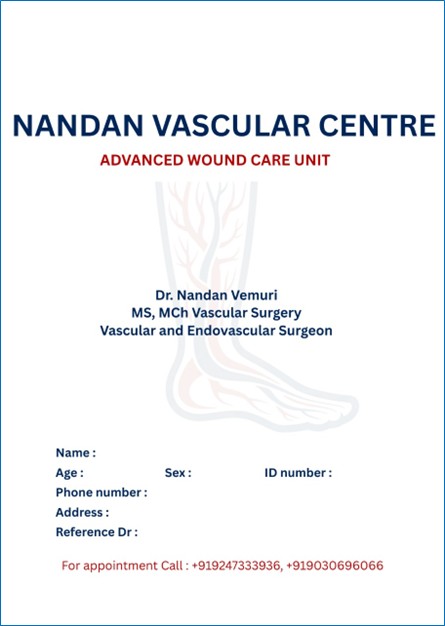 NANDAN VASCULAR CENTRE

ADVANCED WOUND CARE UNIT

Dr. Nandan Vemuri
MS, MCh Vascular Surgery
Vascular and Endovascular Surgeon

Name :
Age : Sex : ID number :
Phone number :
Address :
Reference Dr :

For appointment Call : +919247333936, +919030696066